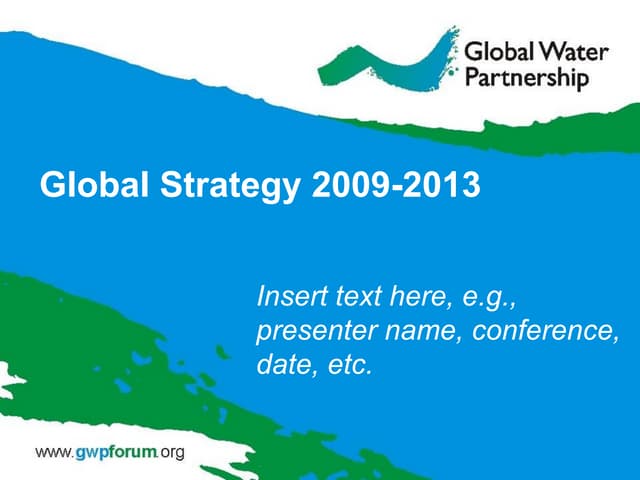 Global Water Partnership

Global Strategy 2009-2013

Insert text here, e.g., presenter name, conference, date, etc.

www.gwpforum.org